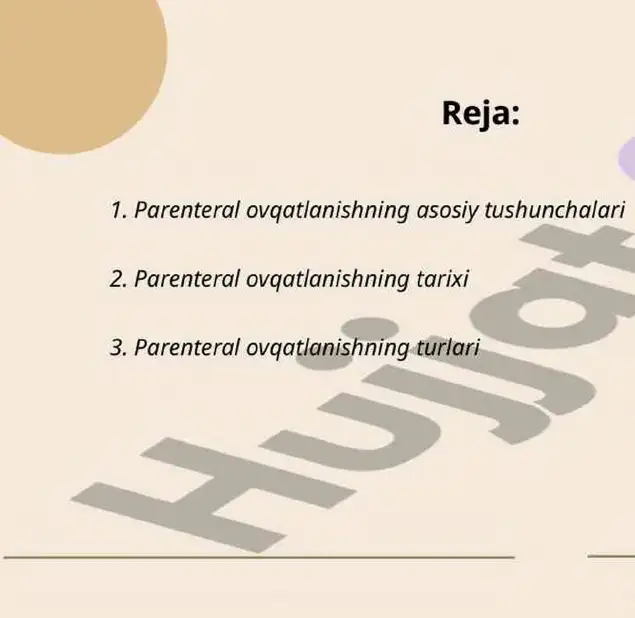 Reja:

1. Parenteral ovqatlanishning asosiy tushunchalari

2. Parenteral ovqatlanishning tarixi

3. Parenteral ovqatlanishning turlari

Hujjat